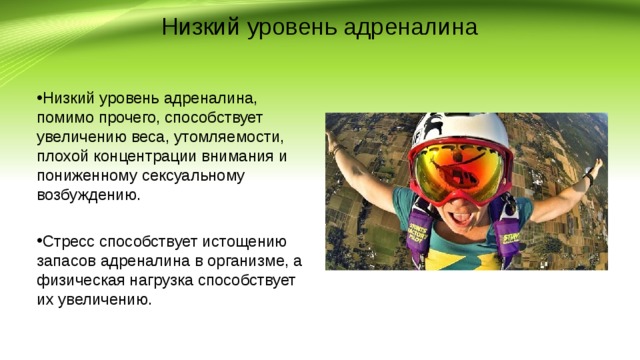 Низкий уровень адреналина

•Низкий уровень адреналина, помимо прочего, способствует увеличению веса, утомляемости, плохой концентрации внимания и пониженному сексуальному возбуждению.

•Стресс способствует истощению запасов адреналина в организме, а физическая нагрузка способствует их увеличению.